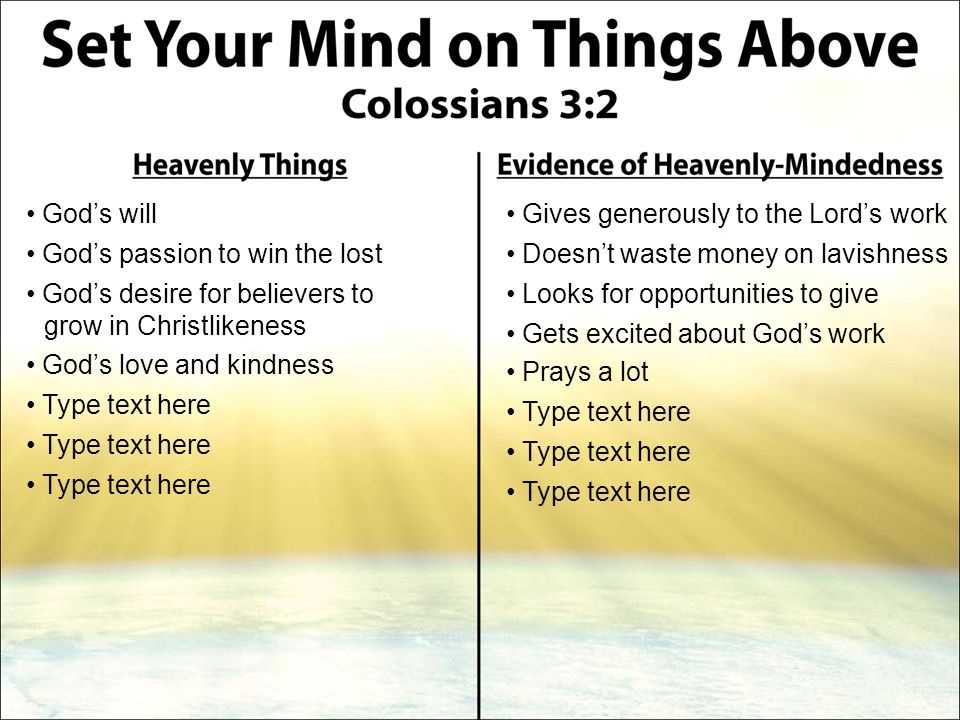 Set Your Mind on Things Above
Colossians 3:2

Heavenly Things

• God’s will
• God’s passion to win the lost
• God’s desire for believers to grow in Christlikeness
• God’s love and kindness
• Type text here
• Type text here
• Type text here

Evidence of Heavenly-Mindedness

• Gives generously to the Lord’s work
• Doesn’t waste money on lavishness
• Looks for opportunities to give
• Gets excited about God’s work
• Prays a lot
• Type text here
• Type text here
• Type text here